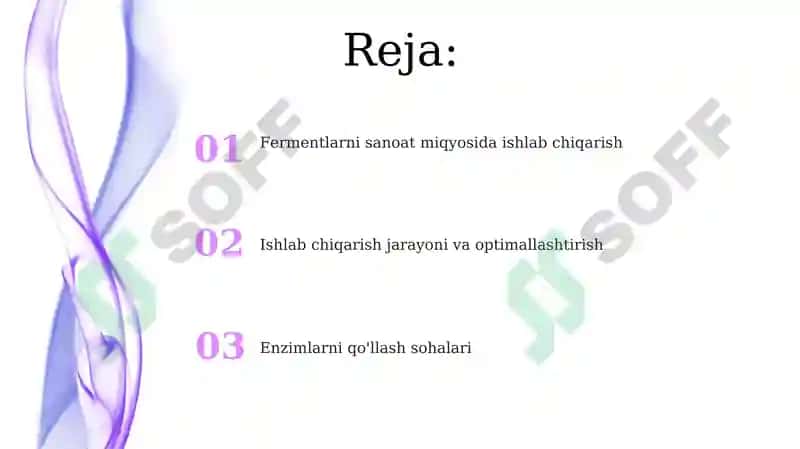 Reja:

01 Fermentlarni sanoat miqyosida ishlab chiqarish

02 Ishlab chiqarish jarayoni va optimallashtirish

03 Enzimlarni qo'llash sohalari

SOFF

SOFF